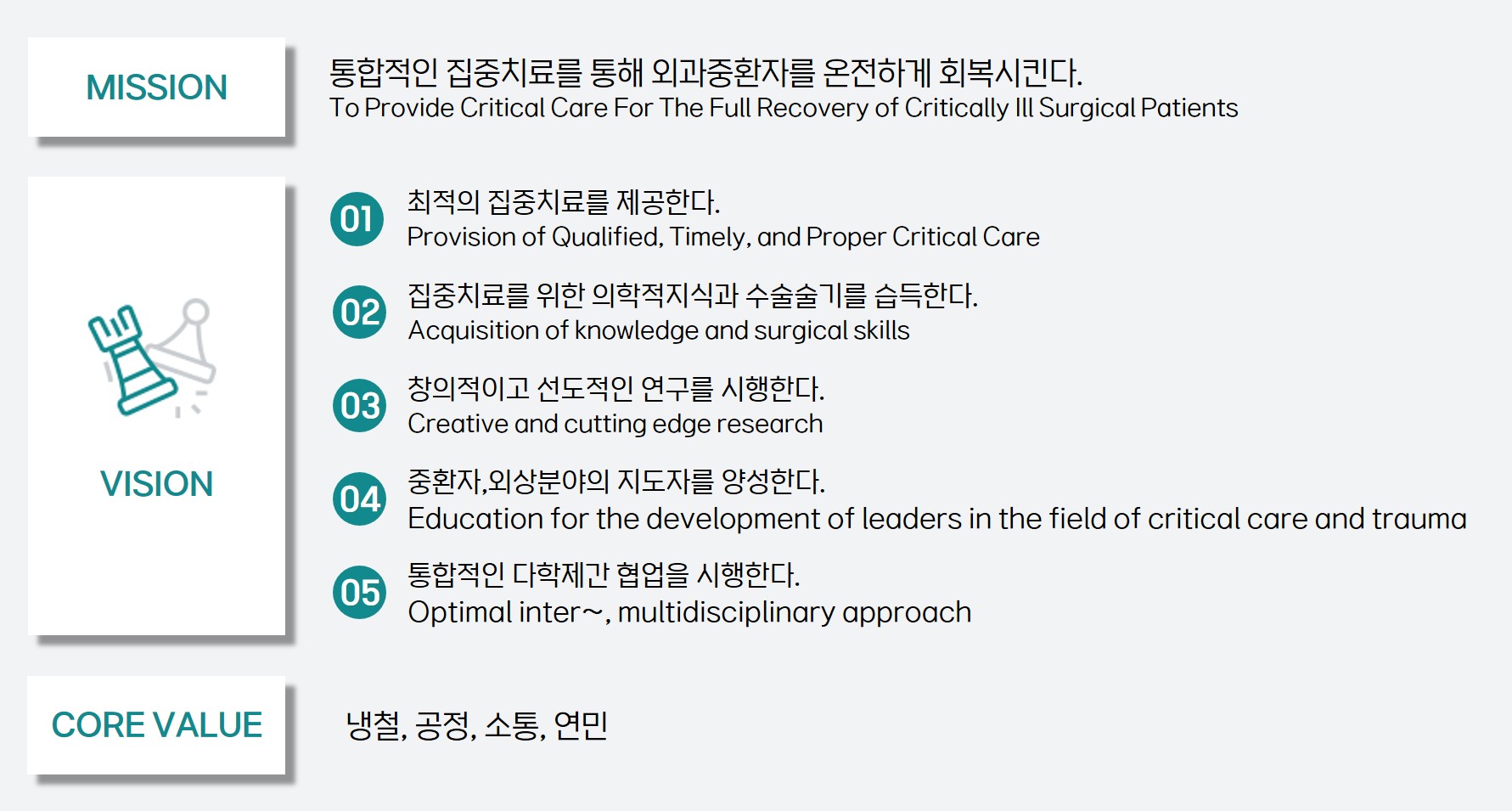 MISSION

통합적인 집중치료를 통해 외과중환자를 온전하게 회복시킨다.
To Provide Critical Care For The Full Recovery of Critically Ill Surgical Patients

VISION

01 최적의 집중치료를 제공한다.
Provision of Qualified, Timely, and Proper Critical Care

02 집중치료를 위한 의학적지식과 수술술기를 습득한다.
Acquisition of knowledge and surgical skills

03 창의적이고 선도적인 연구를 시행한다.
Creative and cutting edge research

04 중환자,외상분야의 지도자를 양성한다.
Education for the development of leaders in the field of critical care and trauma

05 통합적인 다학제간 협업을 시행한다.
Optimal inter~, multidisciplinary approach

CORE VALUE

냉철, 공정, 소통, 연민